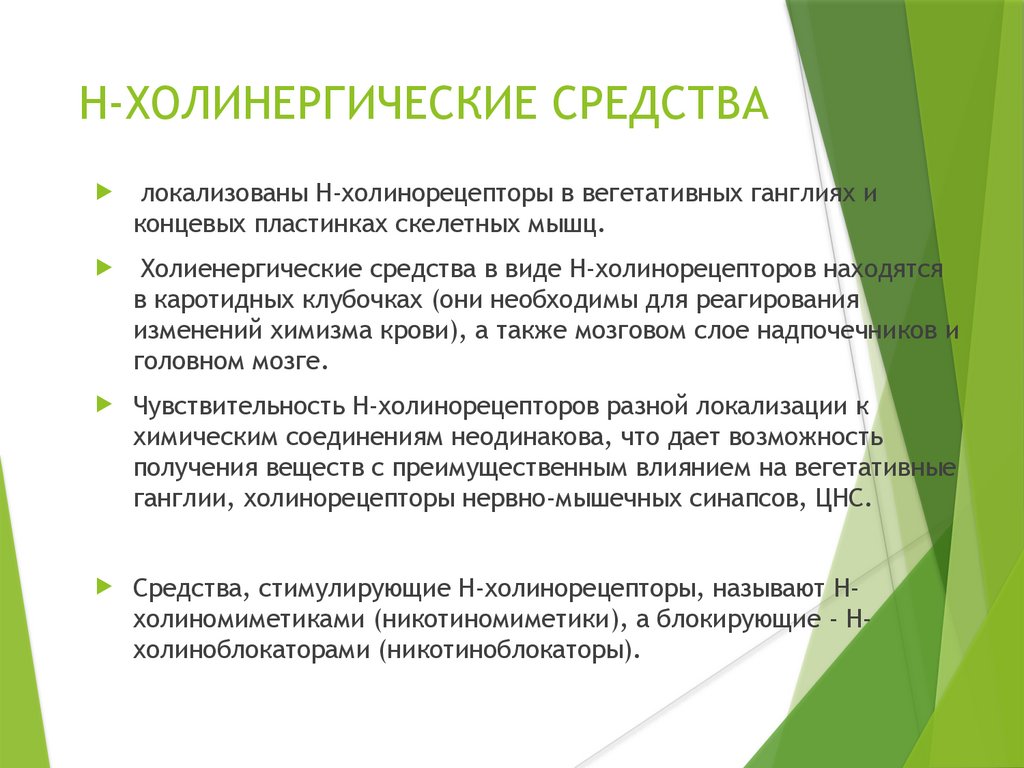 Н-ХОЛИНЕРГИЧЕСКИЕ СРЕДСТВА

локализованы Н-холинорецепторы в вегетативных ганглиях и концевых пластинках скелетных мышц.

Холиенергические средства в виде Н-холинорецепторов находятся в каротидных клубочках (они необходимы для реагирования изменений химизма крови), а также мозговом слое надпочечников и головном мозге.

Чувствительность Н-холинорецепторов разной локализации к химическим соединениям неодинакова, что дает возможность получения веществ с преимущественным влиянием на вегетативные ганглии, холинорецепторы нервно-мышечных синапсов, ЦНС.

Средства, стимулирующие Н-холинорецепторы, называют Н-холиномиметиками (никотиномиметики), а блокирующие - Н-холиноблокаторами (никотиноблокаторы).